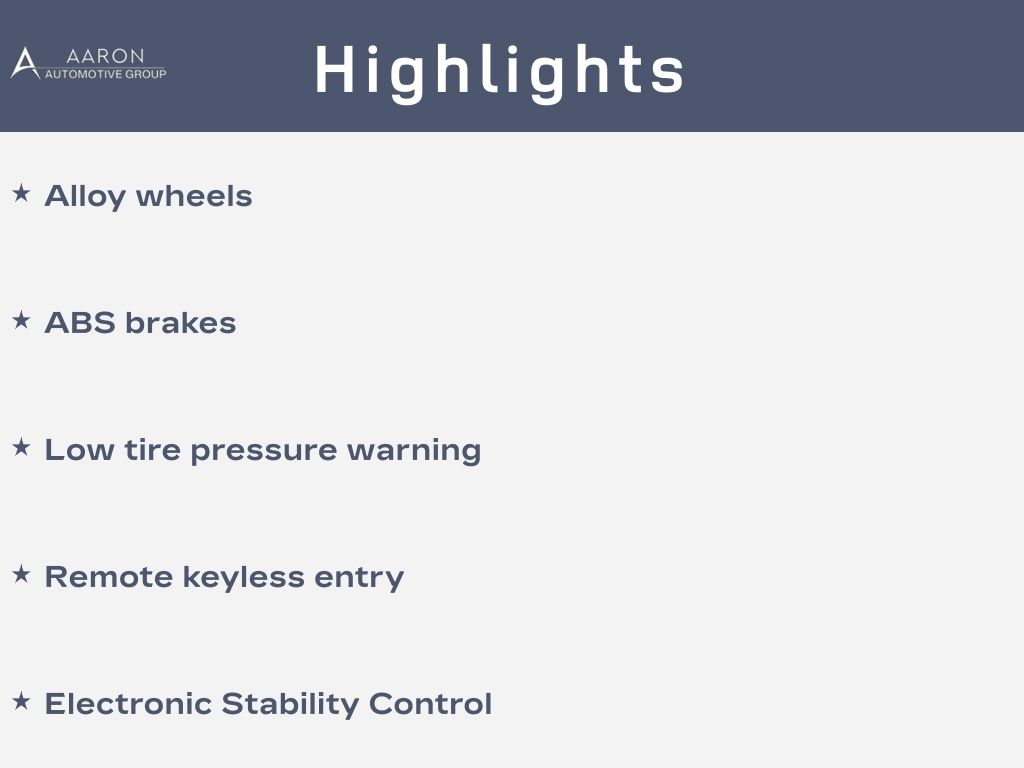 AARON
AUTOMOTIVE GROUP

Highlights

★ Alloy wheels

★ ABS brakes

★ Low tire pressure warning

★ Remote keyless entry

★ Electronic Stability Control